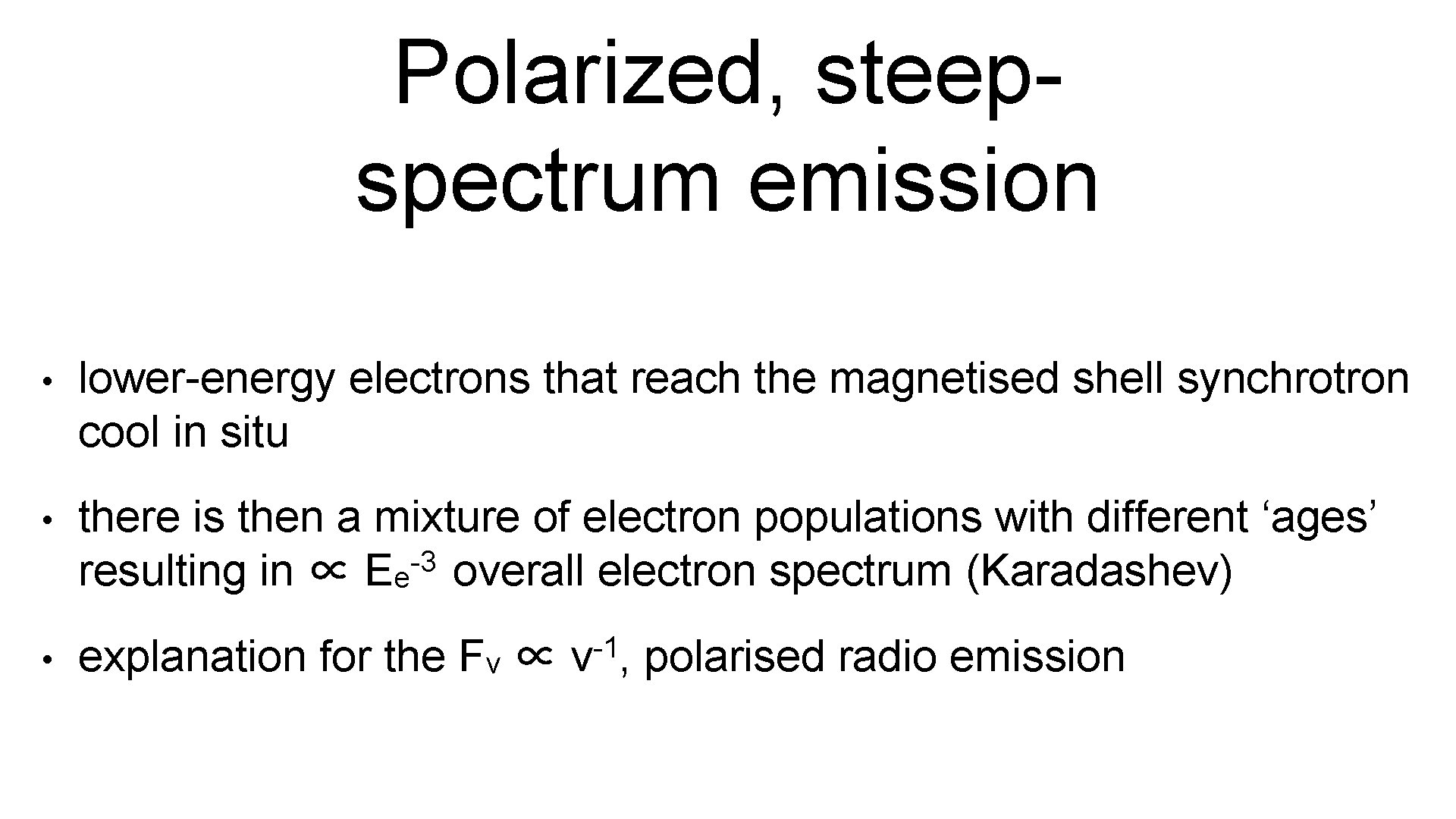 Polarized, steep-spectrum emission

• lower-energy electrons that reach the magnetised shell synchrotron cool in situ

• there is then a mixture of electron populations with different ‘ages’ resulting in $\propto E_e^{-3}$ overall electron spectrum (Karadashev)

• explanation for the $F_\nu \propto \nu^{-1}$, polarised radio emission